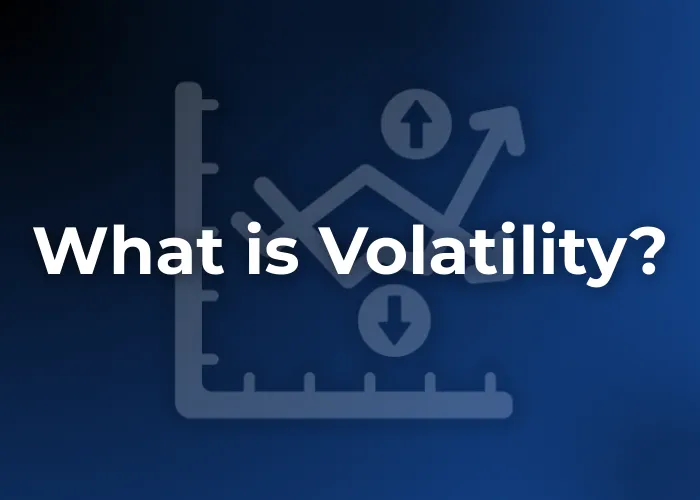 What is Volatility?